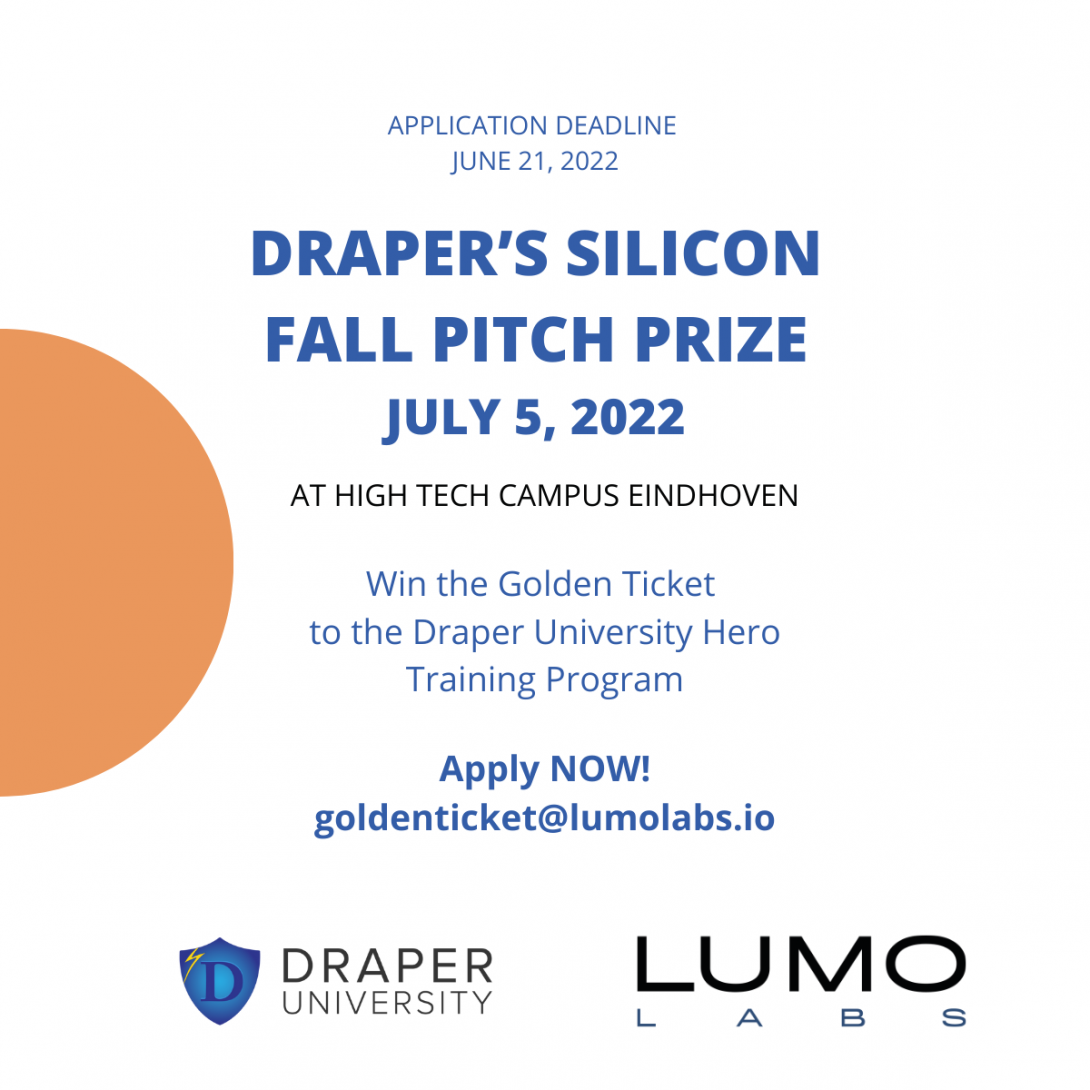 APPLICATION DEADLINE
JUNE 21, 2022

DRAPER'S SILICON FALL PITCH PRIZE
JULY 5, 2022

AT HIGH TECH CAMPUS EINDHOVEN

Win the Golden Ticket to the Draper University Hero Training Program

Apply NOW!
goldenticket@lumolabs.io

D DRAPER UNIVERSITY

LUMO LABS